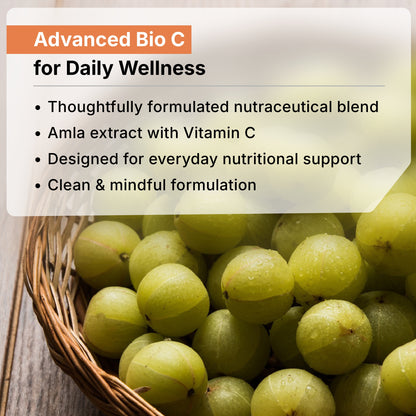 Advanced Bio C
for Daily Wellness

• Thoughtfully formulated nutraceutical blend
• Amla extract with Vitamin C
• Designed for everyday nutritional support
• Clean & mindful formulation